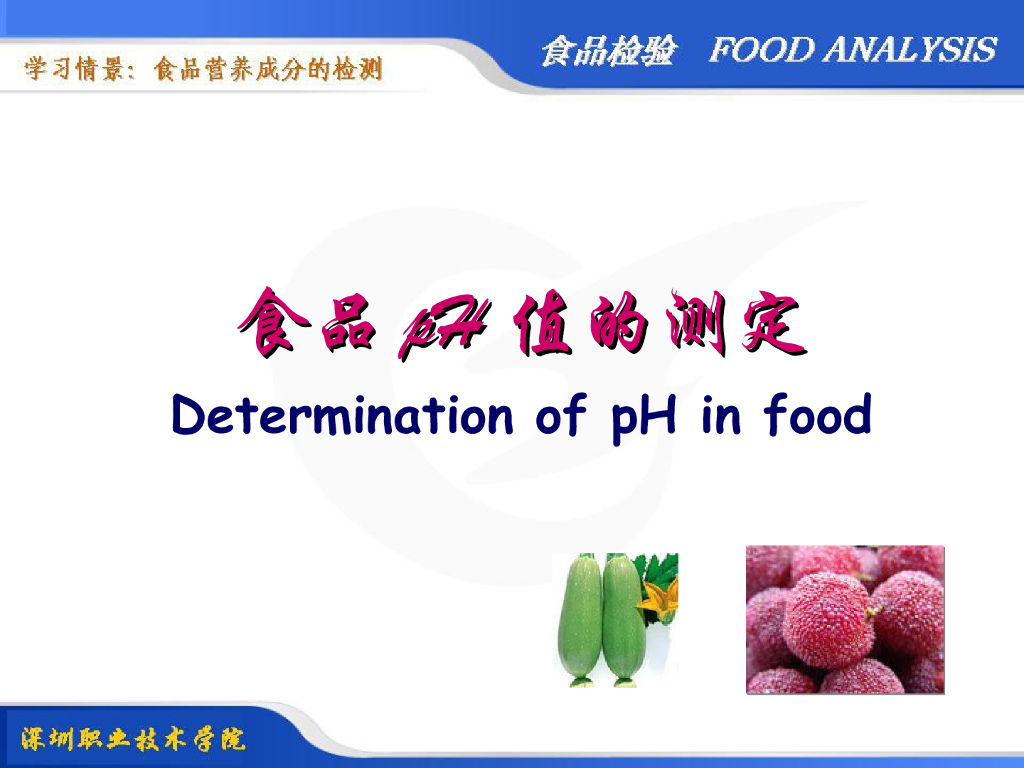 学习情景：食品营养成分的检测

食品检验 FOOD ANALYSIS

食品 pH 值的测定

Determination of pH in food

深圳职业技术学院